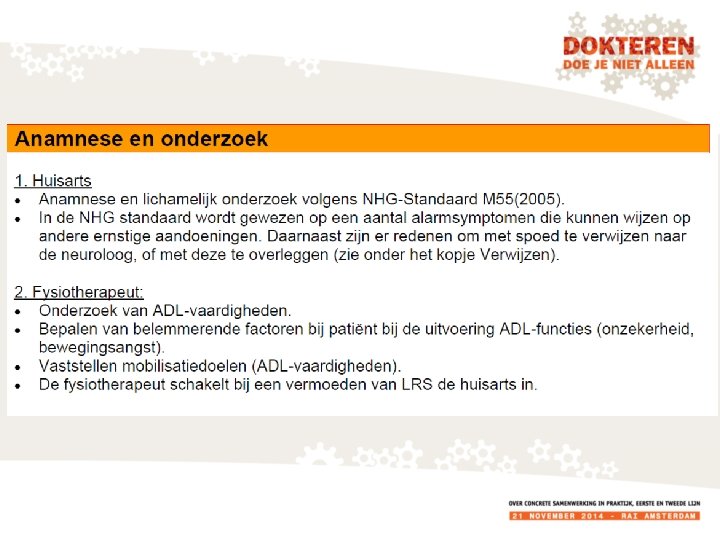 DOKTEREN
DOE JE NIET ALLEEN

Anamnese en onderzoek

1. Huisarts
• Anamnese en lichamelijk onderzoek volgens NHG-Standaard M55(2005).
• In de NHG standaard wordt gewezen op een aantal alarmsymptomen die kunnen wijzen op andere ernstige aandoeningen. Daarnaast zijn er redenen om met spoed te verwijzen naar de neuroloog, of met deze te overleggen (zie onder het kopje Verwijzen).

2. Fysiotherapeut:
• Onderzoek van ADL-vaardigheden.
• Bepalen van belemmerende factoren bij patiënt bij de uitvoering ADL-functies (onzekerheid, bewegingsangst).
• Vaststellen mobilisatiedoelen (ADL-vaardigheden).
• De fysiotherapeut schakelt bij een vermoeden van LRS de huisarts in.

OVER CONCRETE SAMENWERKING IN PRAKTIJK, EERSTE EN TWEEDE LIJN
21 NOVEMBER 2014 - RAI AMSTERDAM